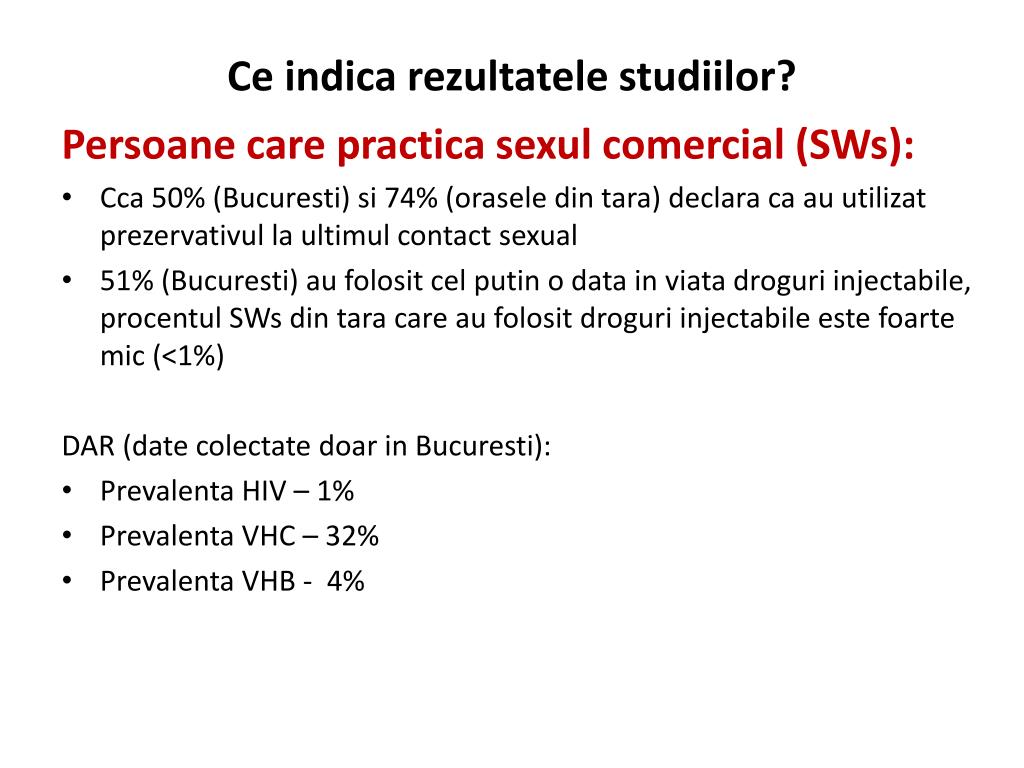 Ce indica rezultatele studiilor?

Persoane care practica sexul comercial (SWs):

• Cca 50% (Bucuresti) si 74% (orasele din tara) declara ca au utilizat prezervativul la ultimul contact sexual
• 51% (Bucuresti) au folosit cel putin o data in viata droguri injectabile, procentul SWs din tara care au folosit droguri injectabile este foarte mic (<1%)

DAR (date colectate doar in Bucuresti):
• Prevalenta HIV – 1%
• Prevalenta VHC – 32%
• Prevalenta VHB - 4%